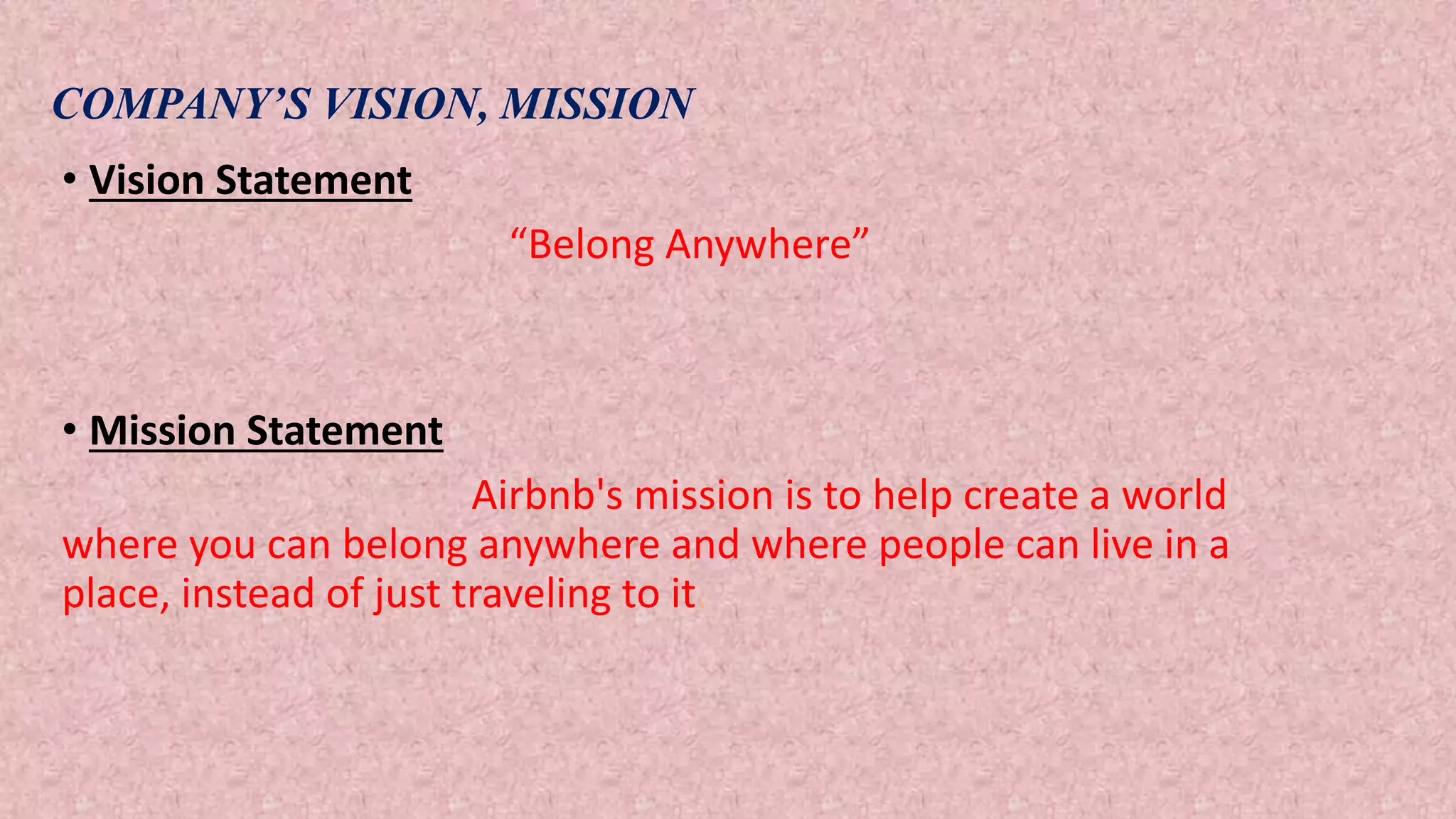 COMPANY’S VISION, MISSION

• Vision Statement

“Belong Anywhere”

• Mission Statement

Airbnb's mission is to help create a world where you can belong anywhere and where people can live in a place, instead of just traveling to it.